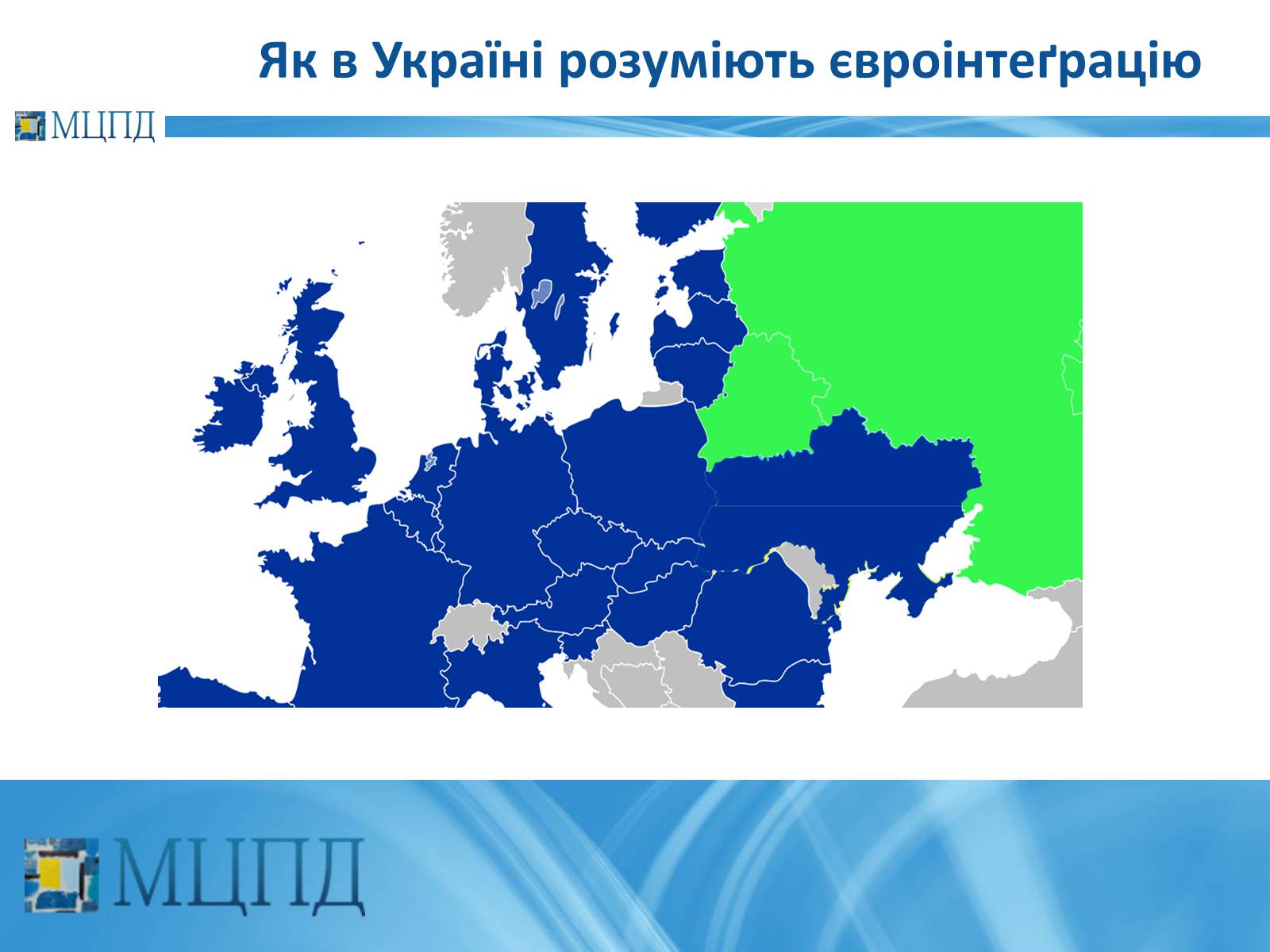 Як в Україні розуміють євроінтеґрацію

МЦПД

МЦПД